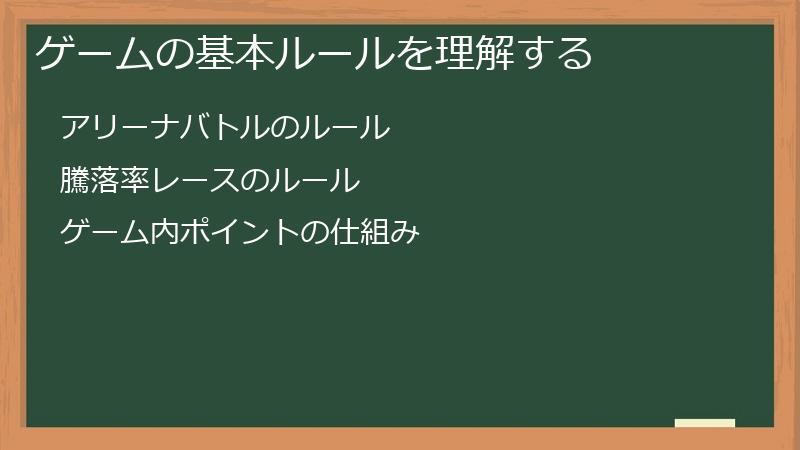 ゲームの基本ルールを理解する

アリーナバトルのルール

騰落率レースのルール

ゲーム内ポイントの仕組み